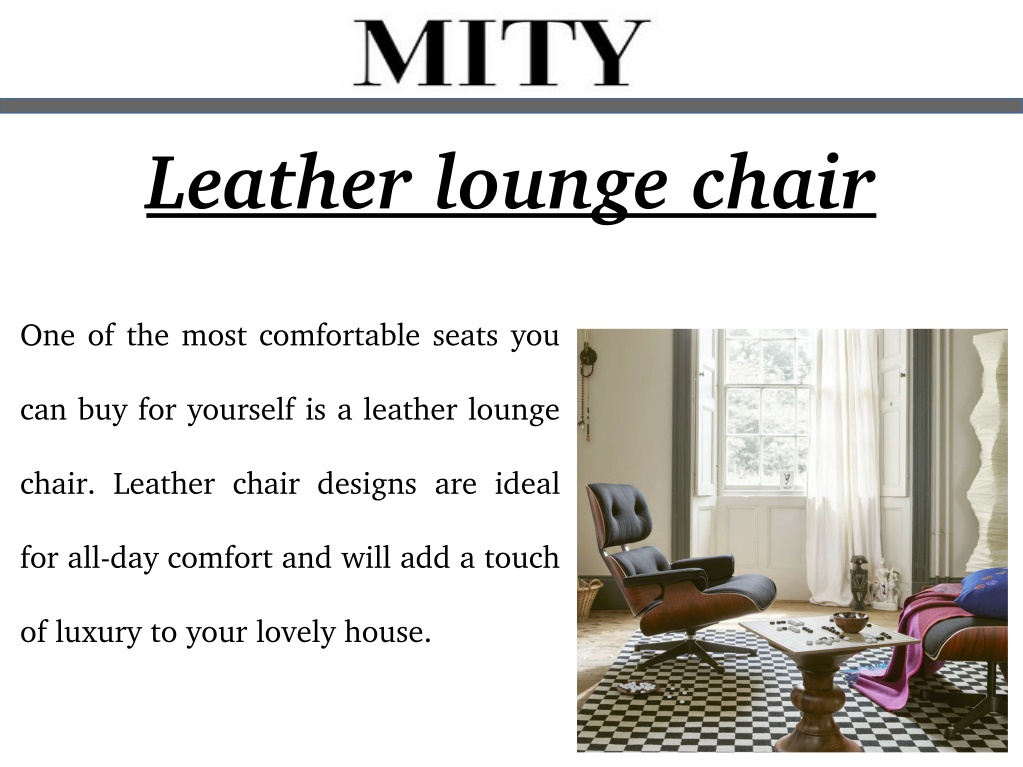 MITY

Leather lounge chair

One of the most comfortable seats you can buy for yourself is a leather lounge chair. Leather chair designs are ideal for all-day comfort and will add a touch of luxury to your lovely house.